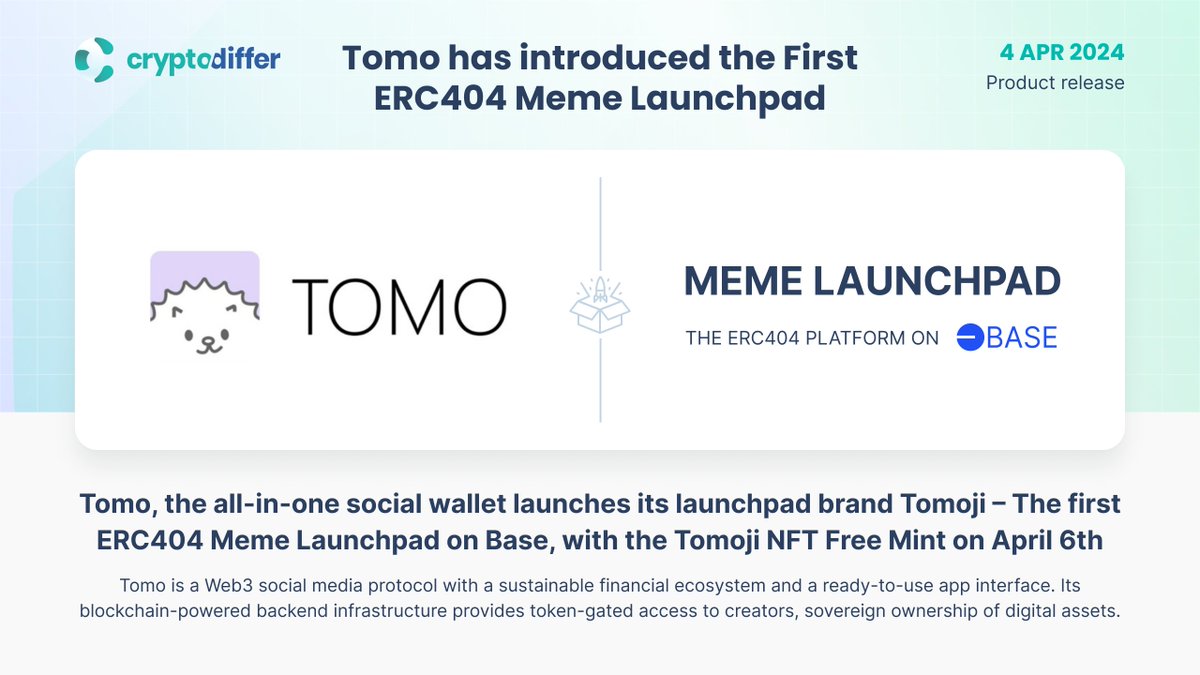 cryptodiffer

Tomo has introduced the First ERC404 Meme Launchpad

4 APR 2024
Product release

TOMO

MEME LAUNCHPAD
THE ERC404 PLATFORM ON BASE

Tomo, the all-in-one social wallet launches its launchpad brand Tomoji – The first ERC404 Meme Launchpad on Base, with the Tomoji NFT Free Mint on April 6th

Tomo is a Web3 social media protocol with a sustainable financial ecosystem and a ready-to-use app interface. Its blockchain-powered backend infrastructure provides token-gated access to creators, sovereign ownership of digital assets.